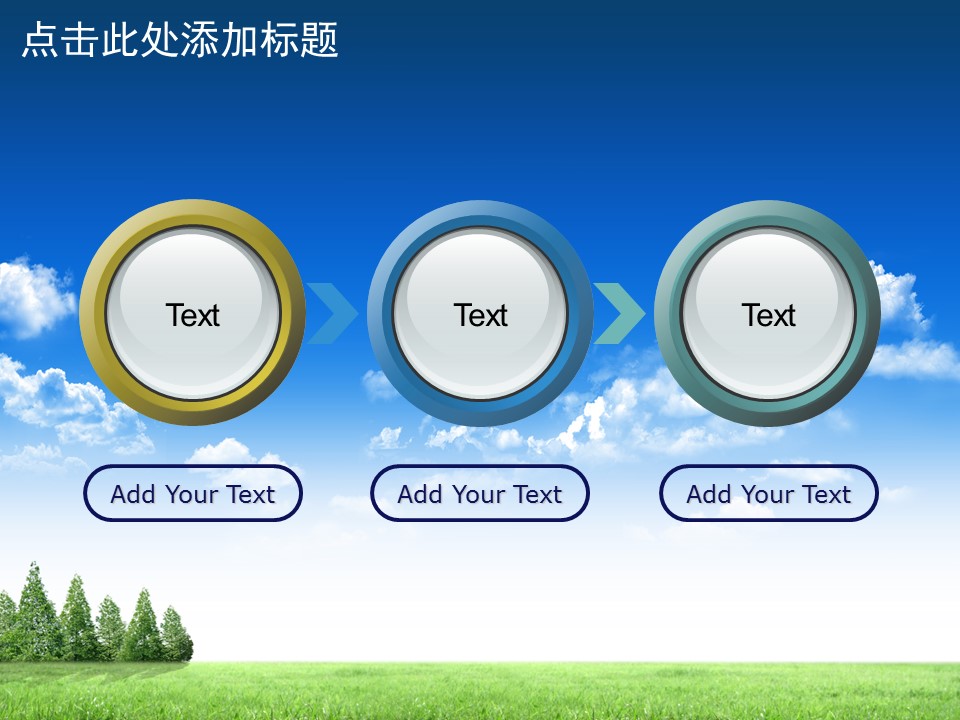 点击此处添加标题

Text

Text

Text

Add Your Text

Add Your Text

Add Your Text